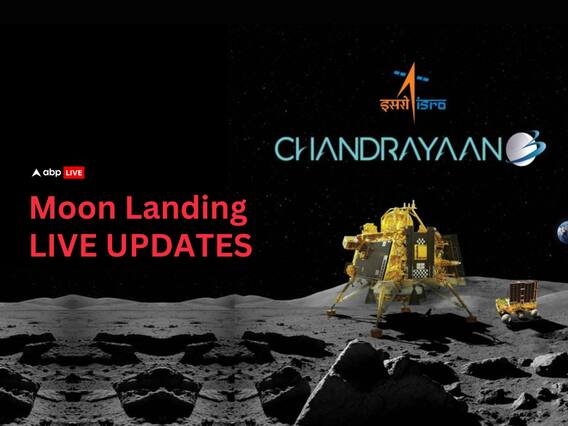 इसरो isro

CHANDRAYAAN

abp LIVE

Moon Landing LIVE UPDATES